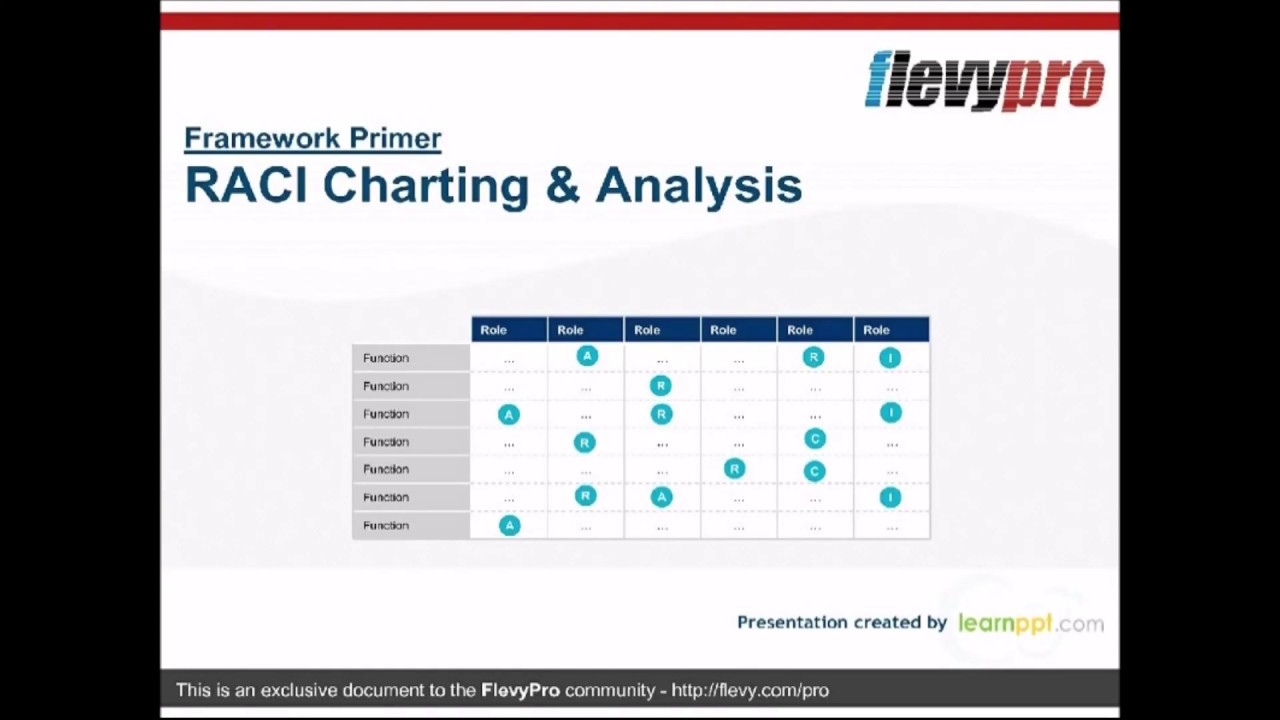 flevypro

Framework Primer
RACI Charting & Analysis

| | Role | Role | Role | Role | Role | Role |
|---|---|---|---|---|---|---|
| Function | ... | A | ... | ... | R | I |
| Function | ... | ... | R | ... | ... | ... |
| Function | A | ... | R | ... | ... | I |
| Function | ... | R | ... | ... | C | ... |
| Function | ... | ... | ... | R | C | ... |
| Function | ... | R | A | ... | ... | I |
| Function | A | ... | ... | ... | ... | ... |

Presentation created by learnppt.com

This is an exclusive document to the FlevyPro community - http://flevy.com/pro